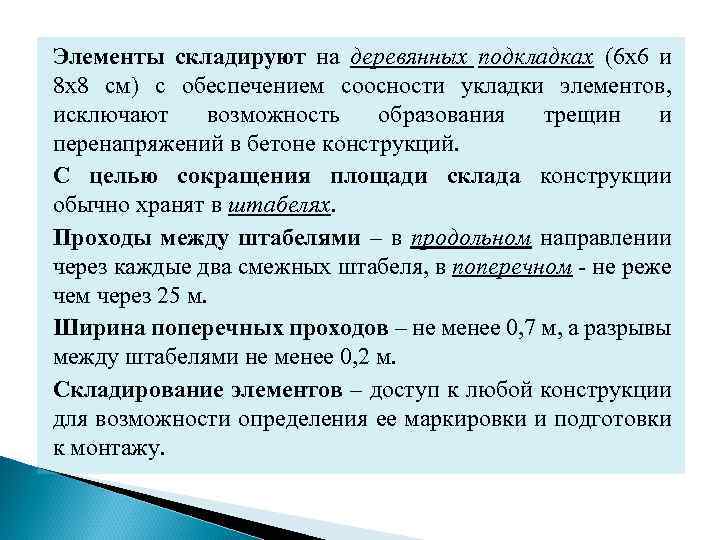 Элементы складируют на деревянных подкладках (6х6 и 8х8 см) с обеспечением соосности укладки элементов, исключают возможность образования трещин и перенапряжений в бетоне конструкций.

С целью сокращения площади склада конструкции обычно хранят в штабелях.

Проходы между штабелями – в продольном направлении через каждые два смежных штабеля, в поперечном - не реже чем через 25 м.

Ширина поперечных проходов – не менее 0,7 м, а разрывы между штабелями не менее 0,2 м.

Складирование элементов – доступ к любой конструкции для возможности определения ее маркировки и подготовки к монтажу.